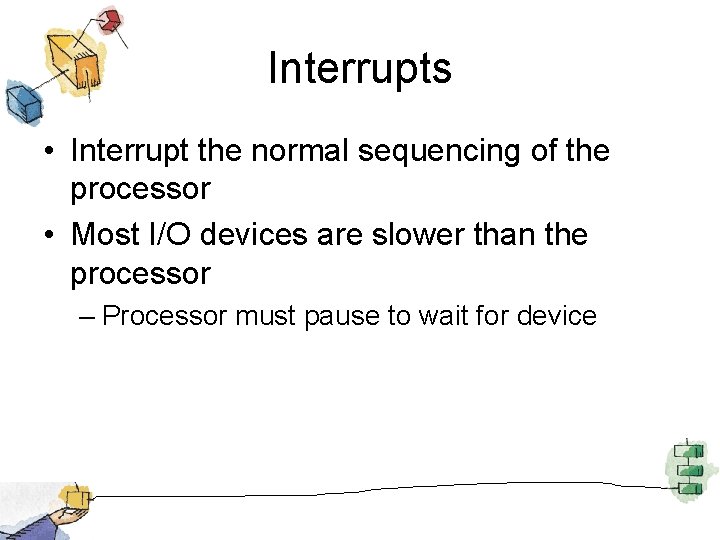 Interrupts

• Interrupt the normal sequencing of the processor
• Most I/O devices are slower than the processor
– Processor must pause to wait for device